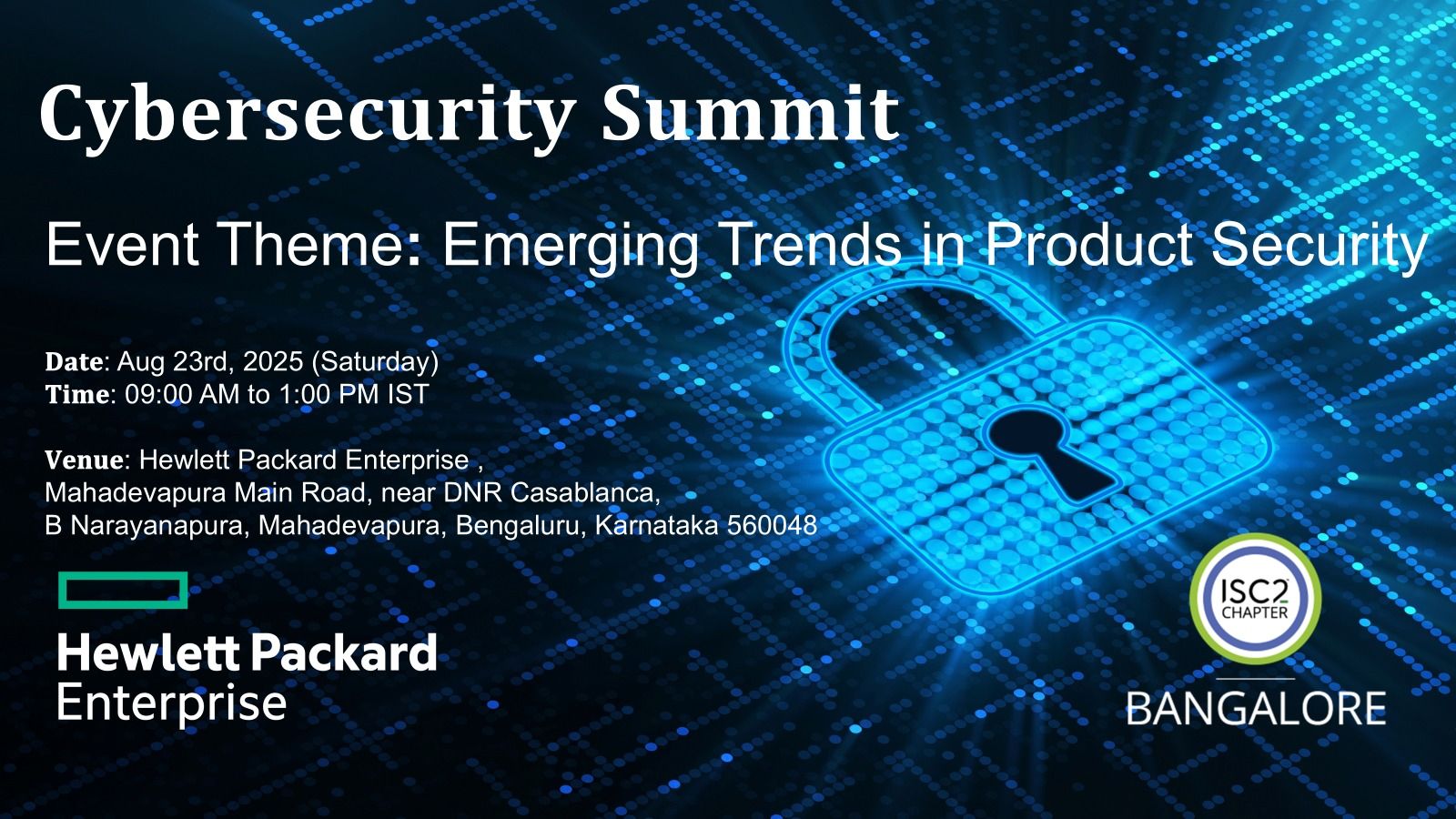 Cybersecurity Summit

Event Theme: Emerging Trends in Product Security

Date: Aug 23rd, 2025 (Saturday)
Time: 09:00 AM to 1:00 PM IST

Venue: Hewlett Packard Enterprise ,
Mahadevapura Main Road, near DNR Casablanca,
B Narayanapura, Mahadevapura, Bengaluru, Karnataka 560048

Hewlett Packard Enterprise

ISC2 CHAPTER
BANGALORE